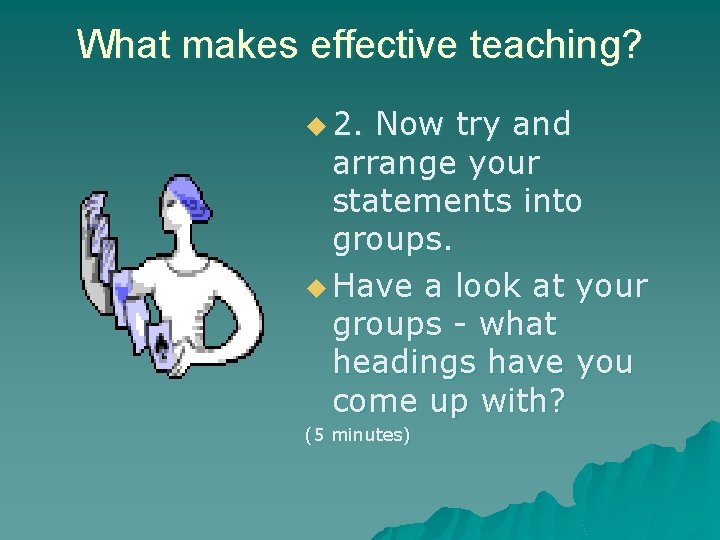 What makes effective teaching?

2. Now try and arrange your statements into groups.

Have a look at your groups - what headings have you come up with?

(5 minutes)